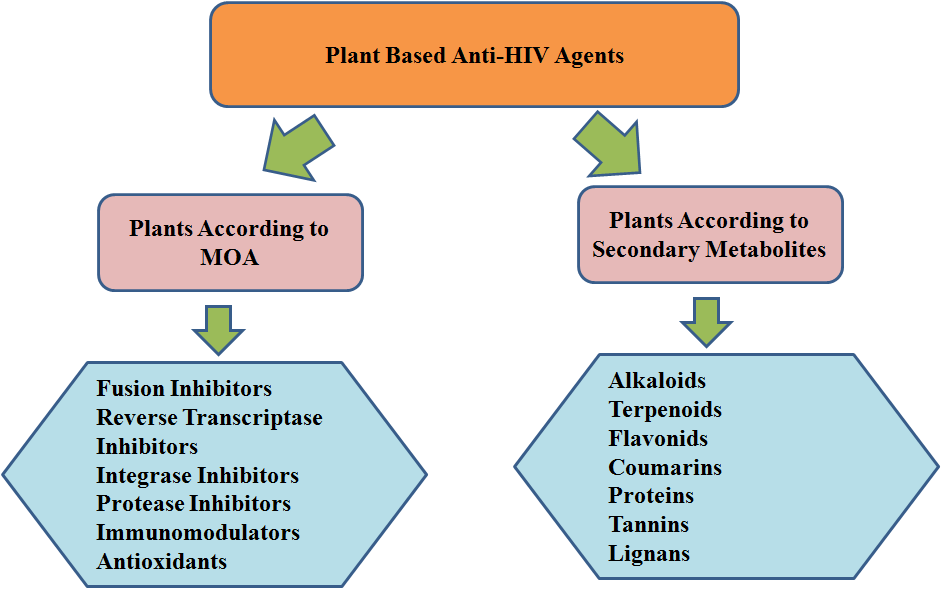 Plant Based Anti-HIV Agents

Plants According to MOA

Fusion Inhibitors
Reverse Transcriptase Inhibitors
Integrase Inhibitors
Protease Inhibitors
Immunomodulators
Antioxidants

Plants According to Secondary Metabolites

Alkaloids
Terpenoids
Flavonids
Coumarins
Proteins
Tannins
Lignans